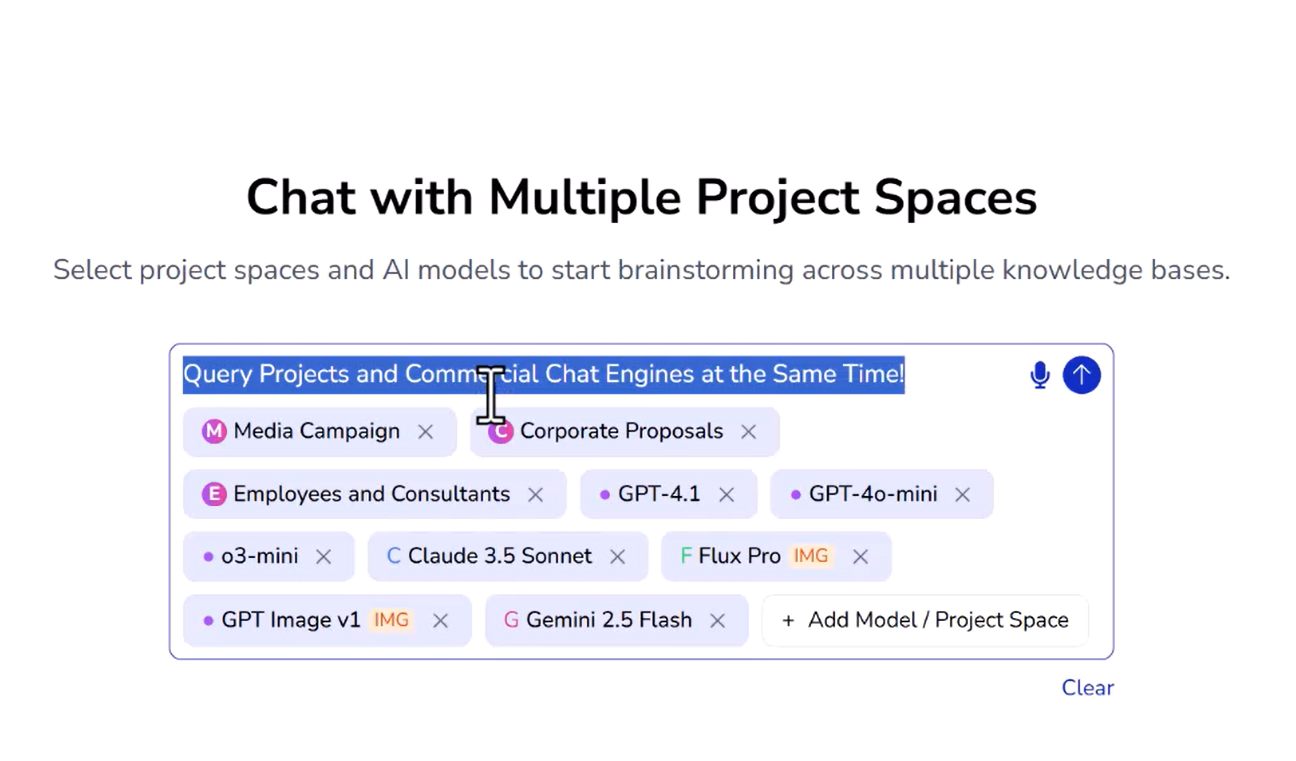 Chat with Multiple Project Spaces

Select project spaces and AI models to start brainstorming across multiple knowledge bases.

Query Projects and Commercial Chat Engines at the Same Time!

M Media Campaign ×
C Corporate Proposals ×
E Employees and Consultants ×
GPT-4.1 ×
GPT-4o-mini ×
o3-mini ×
C Claude 3.5 Sonnet ×
F Flux Pro IMG ×
GPT Image v1 IMG ×
G Gemini 2.5 Flash ×
+ Add Model / Project Space

Clear